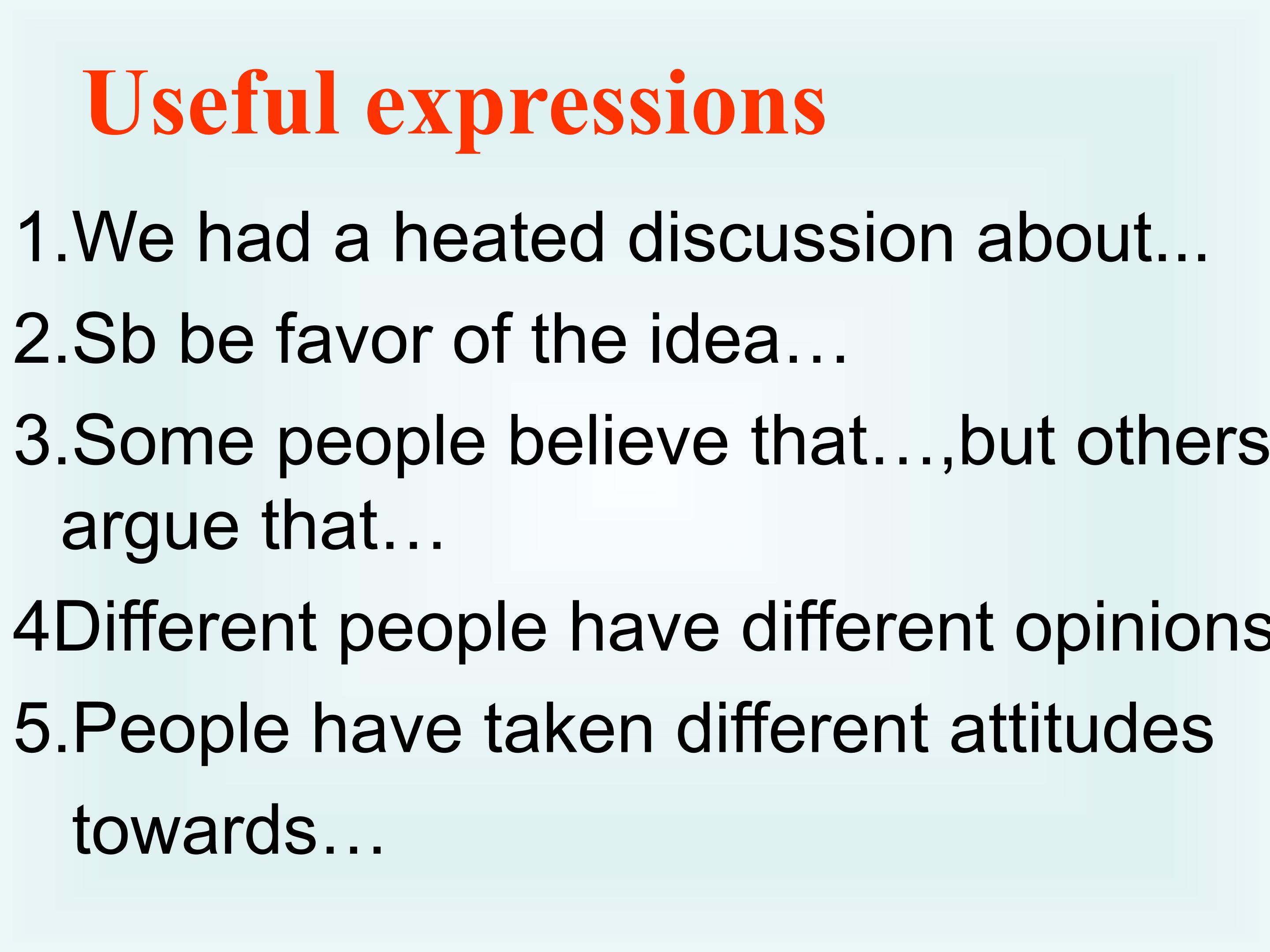 Useful expressions

1.We had a heated discussion about...

2.Sb be favor of the idea…

3.Some people believe that…,but others argue that…

4Different people have different opinions

5.People have taken different attitudes towards…